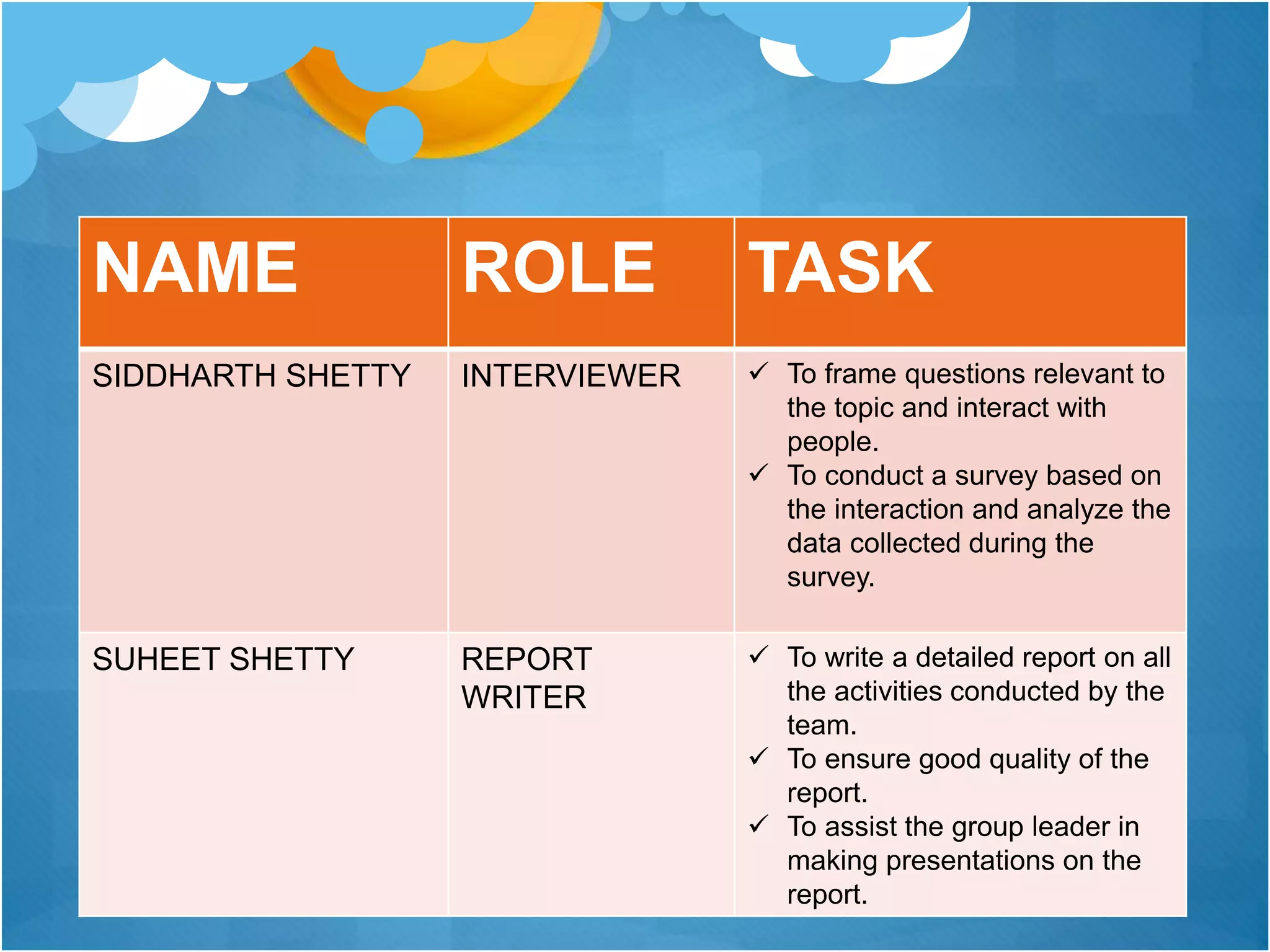 | NAME | ROLE | TASK |
|---|---|---|
| SIDDHARTH SHETTY | INTERVIEWER | ✓ To frame questions relevant to the topic and interact with people. ✓ To conduct a survey based on the interaction and analyze the data collected during the survey. |
| SUHEET SHETTY | REPORT WRITER | ✓ To write a detailed report on all the activities conducted by the team. ✓ To ensure good quality of the report. ✓ To assist the group leader in making presentations on the report. |